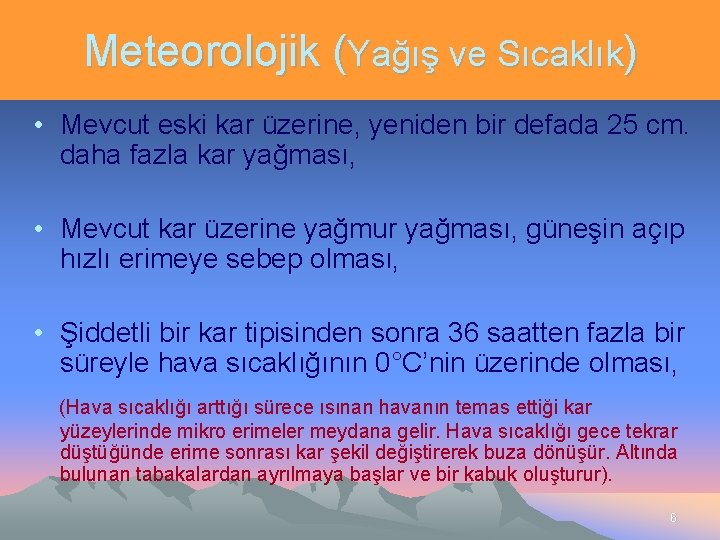 Meteorolojik (Yağış ve Sıcaklık)

• Mevcut eski kar üzerine, yeniden bir defada 25 cm. daha fazla kar yağması,

• Mevcut kar üzerine yağmur yağması, güneşin açıp hızlı erimeye sebep olması,

• Şiddetli bir kar tipisinden sonra 36 saatten fazla bir süreyle hava sıcaklığının 0°C'nin üzerinde olması,

(Hava sıcaklığı arttığı sürece ısınan havanın temas ettiği kar yüzeylerinde mikro erimeler meydana gelir. Hava sıcaklığı gece tekrar düştüğünde erime sonrası kar şekil değiştirerek buza dönüşür. Altında bulunan tabakalardan ayrılmaya başlar ve bir kabuk oluşturur).

6